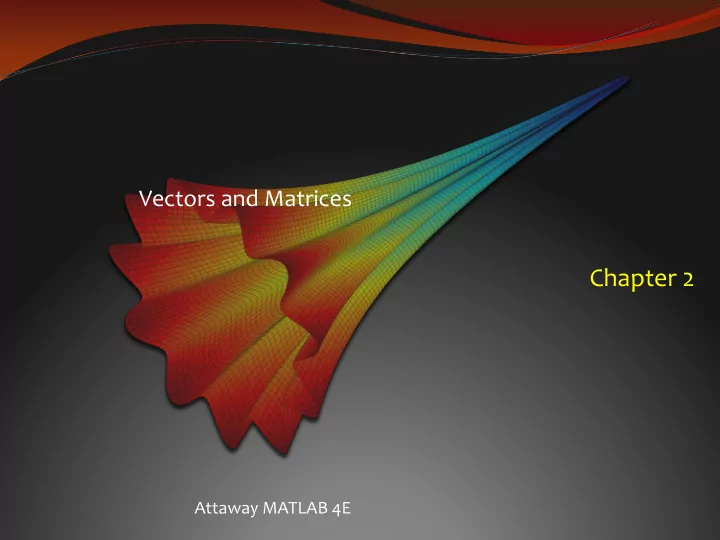 Vectors and Matrices

Chapter 2

Attaway MATLAB 4E